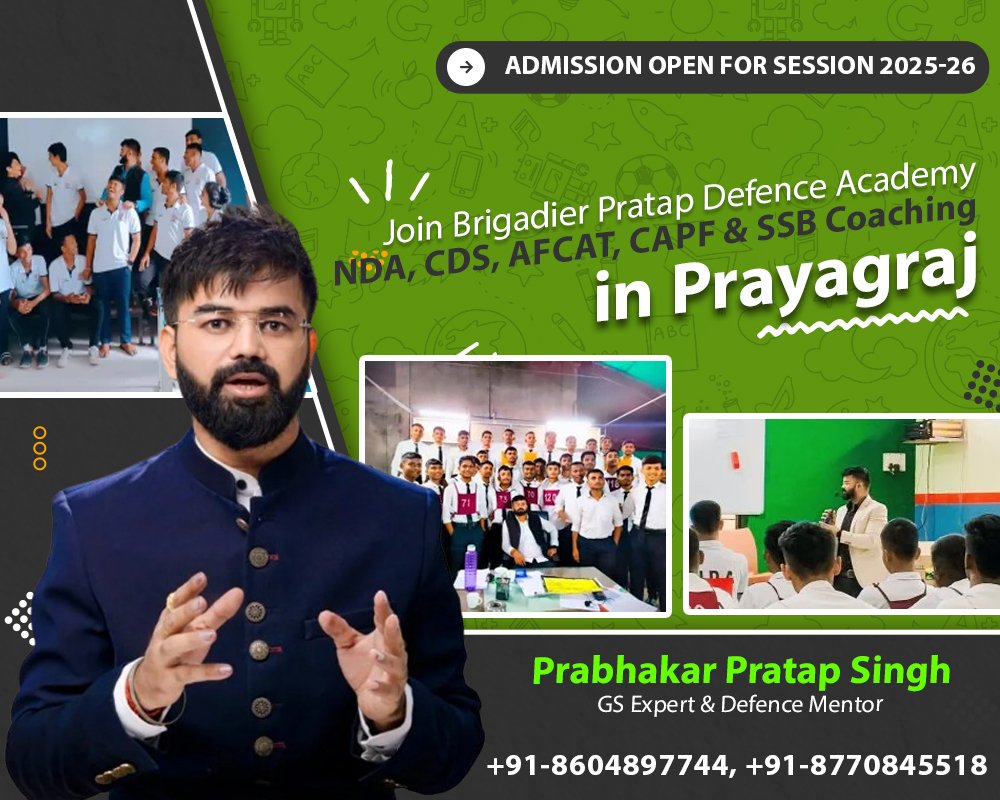 ADMISSION OPEN FOR SESSION 2025-26

Join Brigadier Pratap Defence Academy
NDA, CDS, AFCAT, CAPF & SSB Coaching
in Prayagraj

Prabhakar Pratap Singh
GS Expert & Defence Mentor

+91-8604897744, +91-8770845518